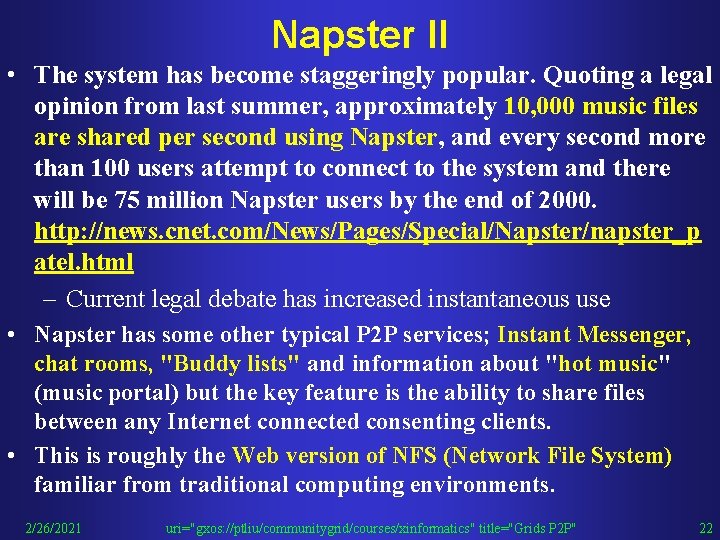 Napster II

• The system has become staggeringly popular. Quoting a legal opinion from last summer, approximately 10,000 music files are shared per second using Napster, and every second more than 100 users attempt to connect to the system and there will be 75 million Napster users by the end of 2000. http://news.cnet.com/News/Pages/Special/Napster/napster_patel.html

– Current legal debate has increased instantaneous use

• Napster has some other typical P2P services; Instant Messenger, chat rooms, "Buddy lists" and information about "hot music" (music portal) but the key feature is the ability to share files between any Internet connected consenting clients.

• This is roughly the Web version of NFS (Network File System) familiar from traditional computing environments.

2/26/2021 uri="gxos://ptliu/communitygrid/courses/xinformatics" title="Grids P2P" 22